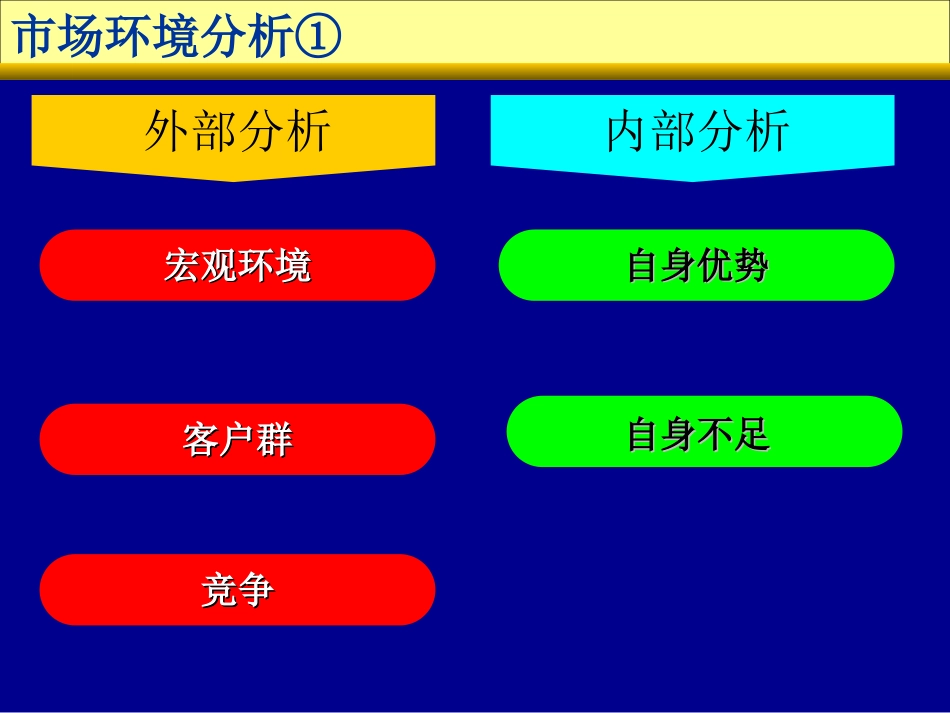 市场环境分析①

外部分析

宏观环境

客户群

竞争

内部分析

自身优势

自身不足